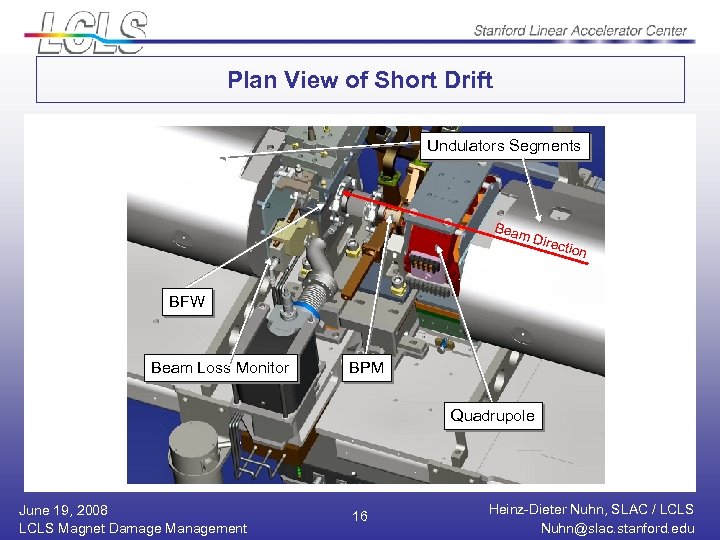 LCLS

Stanford Linear Accelerator Center

Plan View of Short Drift

Undulators Segments

Beam Direction

BFW

Beam Loss Monitor

BPM

Quadrupole

June 19, 2008
LCLS Magnet Damage Management

16

Heinz-Dieter Nuhn, SLAC / LCLS
Nuhn@slac.stanford.edu